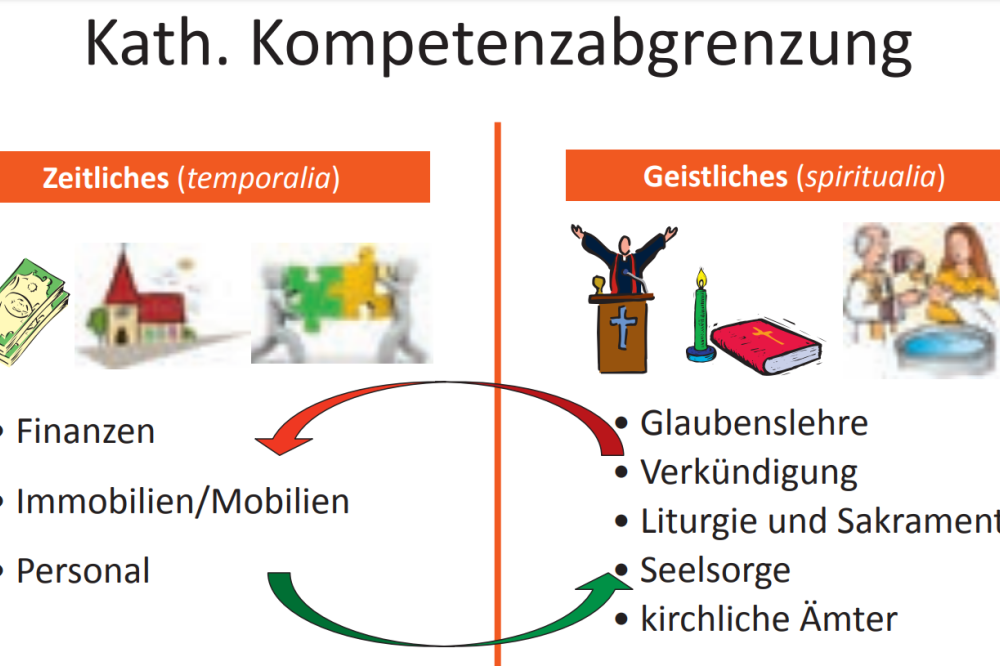 Kath. Kompetenzabgrenzung

Zeitliches (temporalia)

• Finanzen
• Immobilien/Mobilien
• Personal

Geistliches (spiritualia)

• Glaubenslehre
• Verkündigung
• Liturgie und Sakrament
• Seelsorge
• kirchliche Ämter